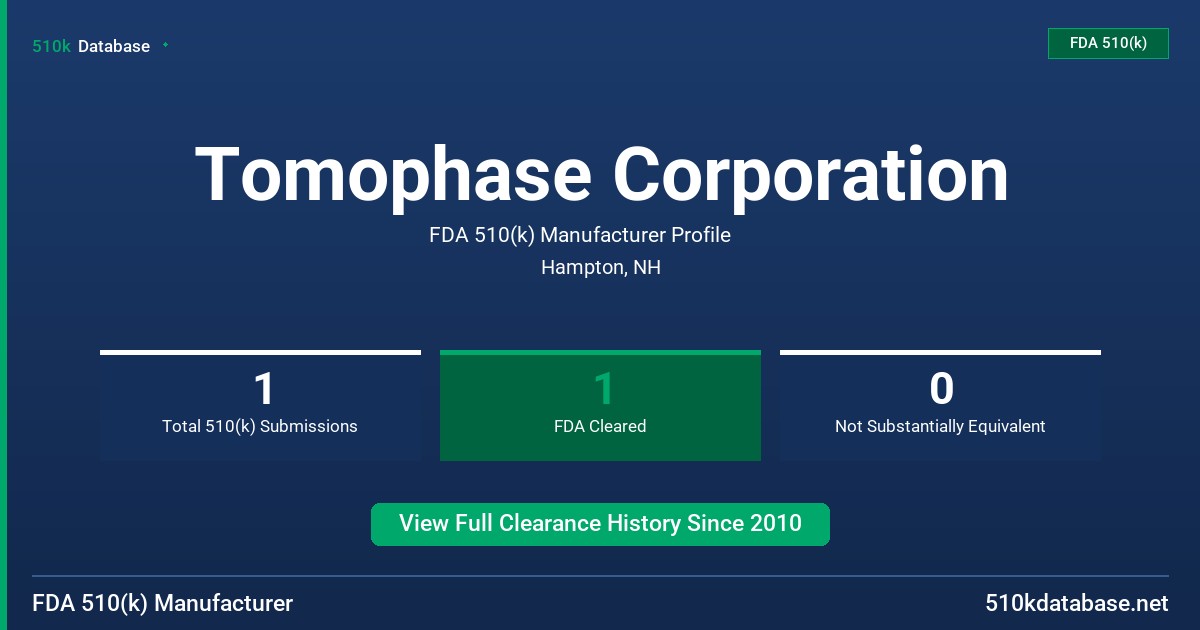 510k Database

FDA 510(k)

Tomophase Corporation

FDA 510(k) Manufacturer Profile

Hampton, NH

1
Total 510(k) Submissions

1
FDA Cleared

0
Not Substantially Equivalent

View Full Clearance History Since 2010

FDA 510(k) Manufacturer

510kdatabase.net